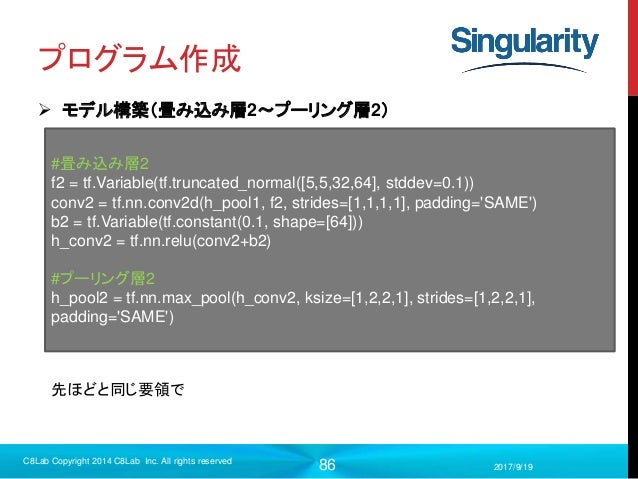 プログラム作成

Singularity

➢ モデル構築（畳み込み層2～プーリング層2）

#畳み込み層2
f2 = tf.Variable(tf.truncated_normal([5,5,32,64], stddev=0.1))
conv2 = tf.nn.conv2d(h_pool1, f2, strides=[1,1,1,1], padding='SAME')
b2 = tf.Variable(tf.constant(0.1, shape=[64]))
h_conv2 = tf.nn.relu(conv2+b2)

#プーリング層2
h_pool2 = tf.nn.max_pool(h_conv2, ksize=[1,2,2,1], strides=[1,2,2,1], padding='SAME')

先ほどと同じ要領で

C8Lab Copyright 2014 C8Lab Inc. All rights reserved

86

2017/9/19